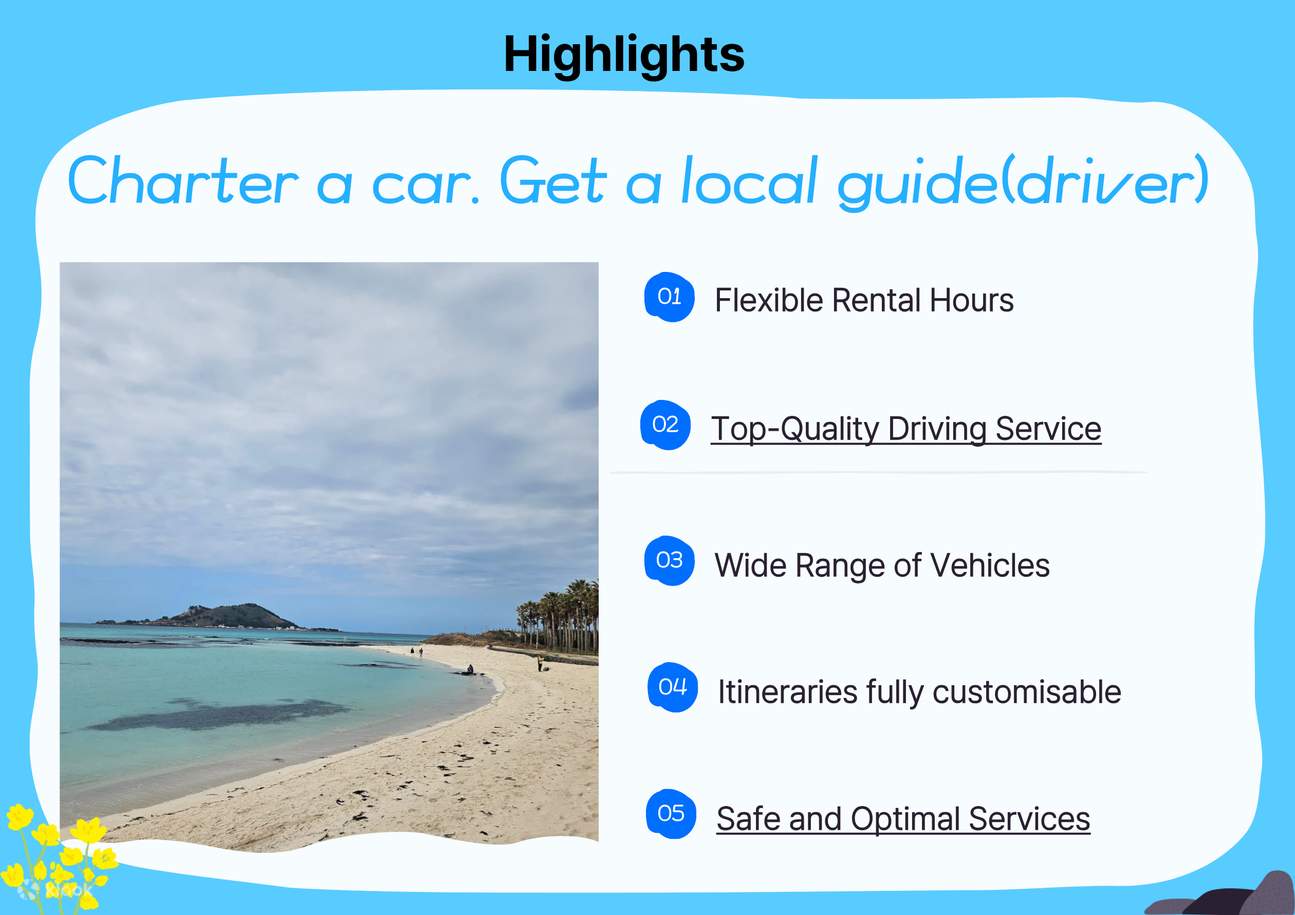 Highlights

Charter a car. Get a local guide(driver)

01 Flexible Rental Hours

02 Top-Quality Driving Service

03 Wide Range of Vehicles

04 Itineraries fully customisable

05 Safe and Optimal Services

klook